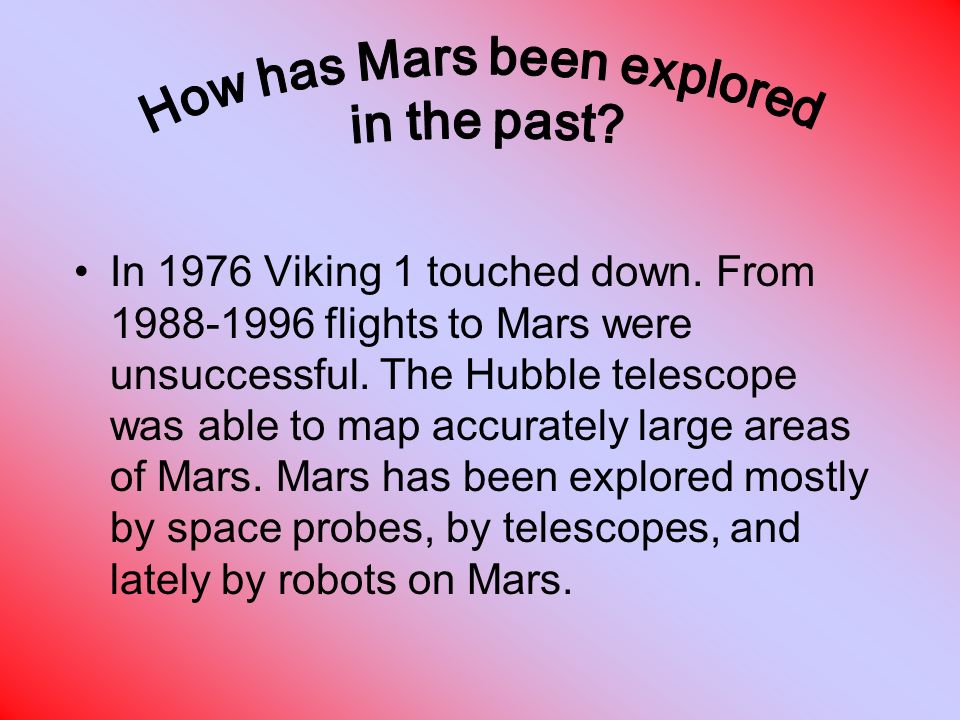 How has Mars been explored in the past?

• In 1976 Viking 1 touched down. From 1988-1996 flights to Mars were unsuccessful. The Hubble telescope was able to map accurately large areas of Mars. Mars has been explored mostly by space probes, by telescopes, and lately by robots on Mars.